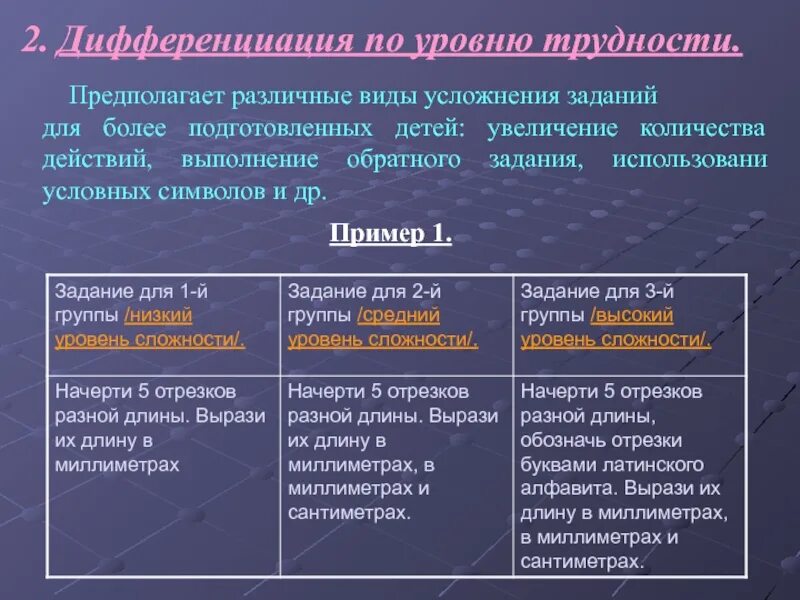 2. Дифференциация по уровню трудности.

Предполагает различные виды усложнения заданий для более подготовленных детей: увеличение количества действий, выполнение обратного задания, использовани условных символов и др.

Пример 1.

| Задание для 1-й группы /низкий уровень сложности/. | Задание для 2-й группы /средний уровень сложности/. | Задание для 3-й группы /высокий уровень сложности/. |
|---|---|---|
| Начерти 5 отрезков разной длины. Вырази их длину в миллиметрах | Начерти 5 отрезков разной длины. Вырази их длину в миллиметрах, в миллиметрах и сантиметрах. | Начерти 5 отрезков разной длины, обозначь отрезки буквами латинского алфавита. Вырази их длину в миллиметрах, в миллиметрах и сантиметрах. |